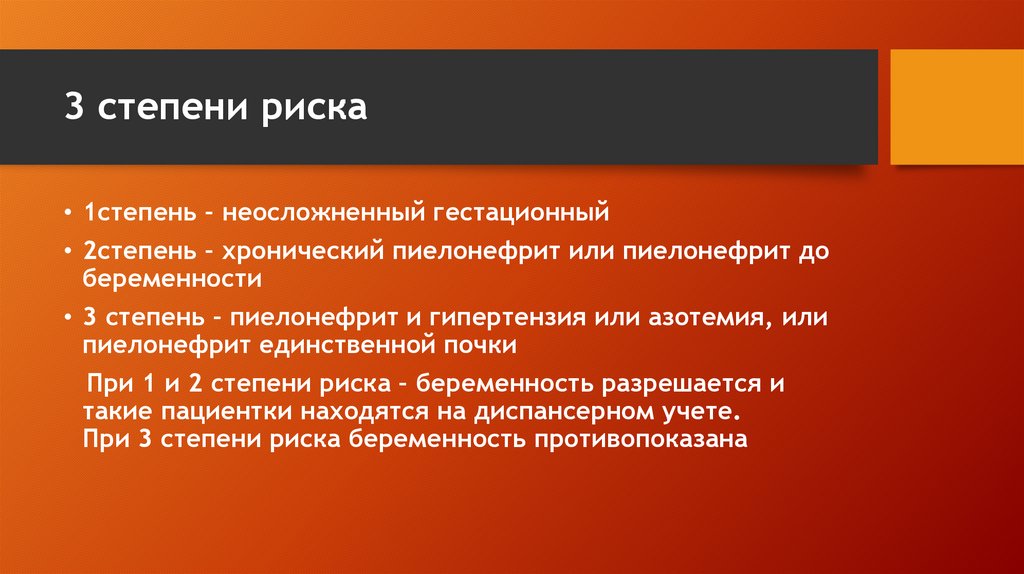 3 степени риска

• 1степень - неосложненный гестационный
• 2степень - хронический пиелонефрит или пиелонефрит до беременности
• 3 степень - пиелонефрит и гипертензия или азотемия, или пиелонефрит единственной почки

При 1 и 2 степени риска - беременность разрешается и такие пациентки находятся на диспансерном учете.
При 3 степени риска беременность противопоказана